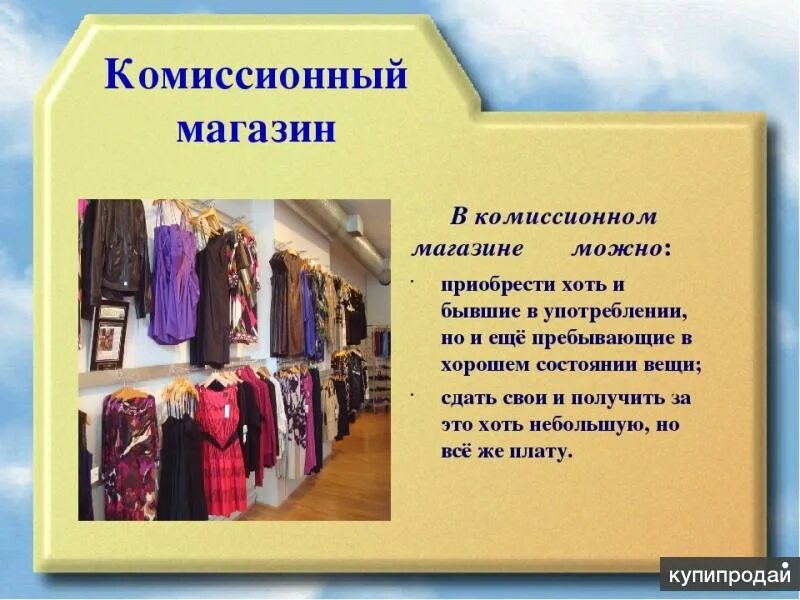 Комиссионный магазин

В комиссионном магазине можно:

· приобрести хоть и бывшие в употреблении, но и ещё пребывающие в хорошем состоянии вещи;

· сдать свои и получить за это хоть небольшую, но всё же плату.

купипродай